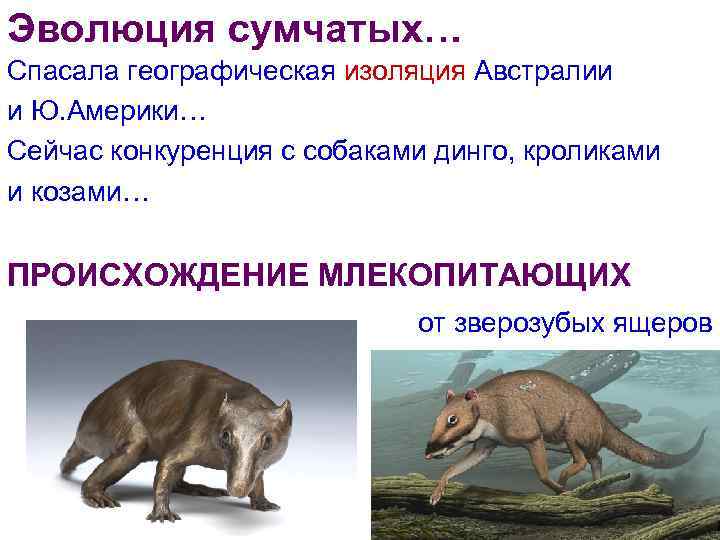 Эволюция сумчатых…

Спасала географическая изоляция Австралии и Ю.Америки…

Сейчас конкуренция с собаками динго, кроликами и козами…

ПРОИСХОЖДЕНИЕ МЛЕКОПИТАЮЩИХ

от зверозубых ящеров